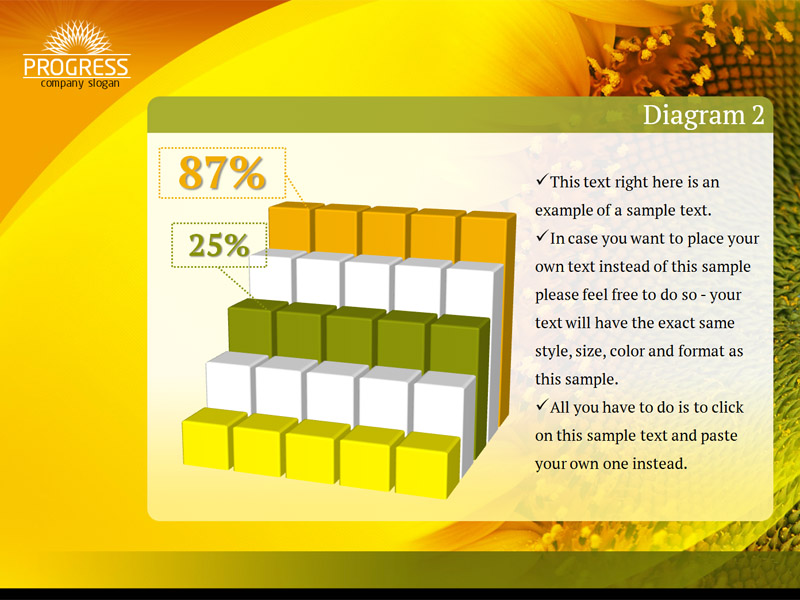 PROGRESS
company slogan

Diagram 2

87%

25%

✓This text right here is an example of a sample text.
✓In case you want to place your own text instead of this sample please feel free to do so - your text will have the exact same style, size, color and format as this sample.
✓All you have to do is to click on this sample text and paste your own one instead.